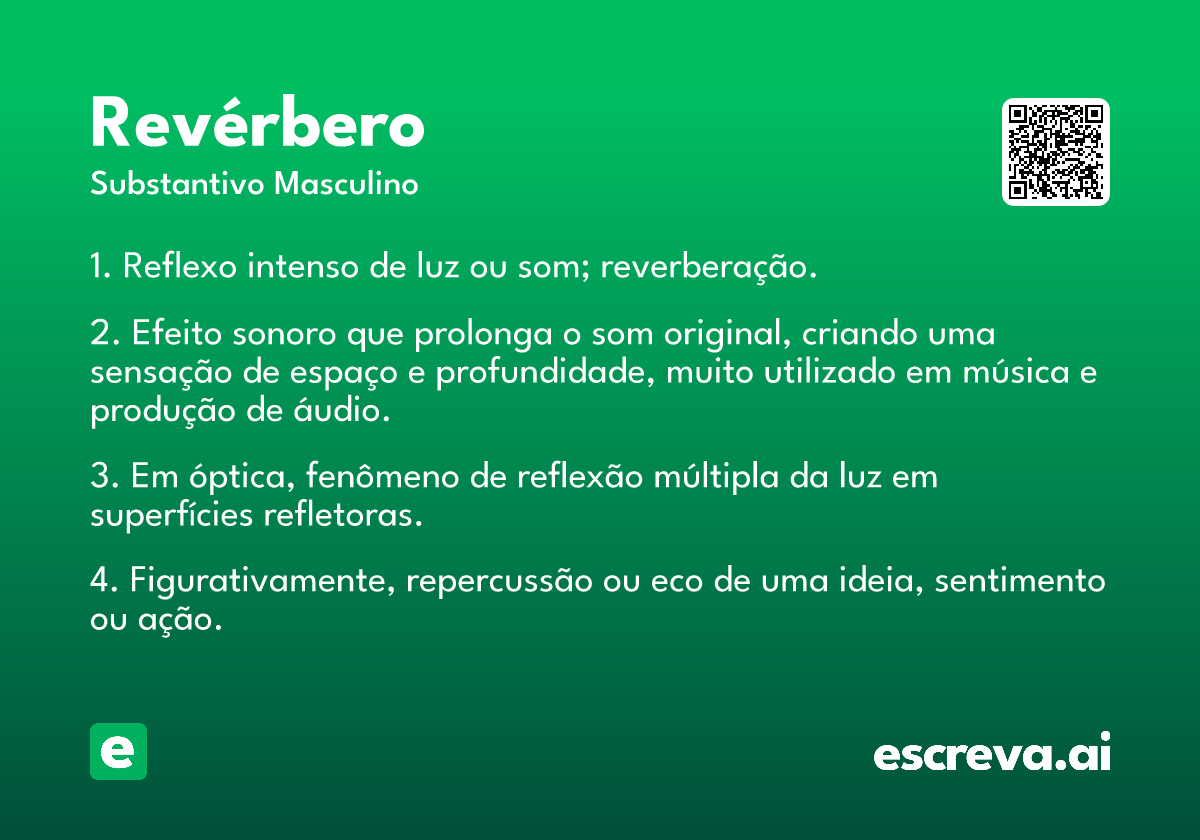 Revérbero
Substantivo Masculino

1. Reflexo intenso de luz ou som; reverberação.

2. Efeito sonoro que prolonga o som original, criando uma sensação de espaço e profundidade, muito utilizado em música e produção de áudio.

3. Em óptica, fenômeno de reflexão múltipla da luz em superfícies refletoras.

4. Figurativamente, repercussão ou eco de uma ideia, sentimento ou ação.

e

escreva.ai